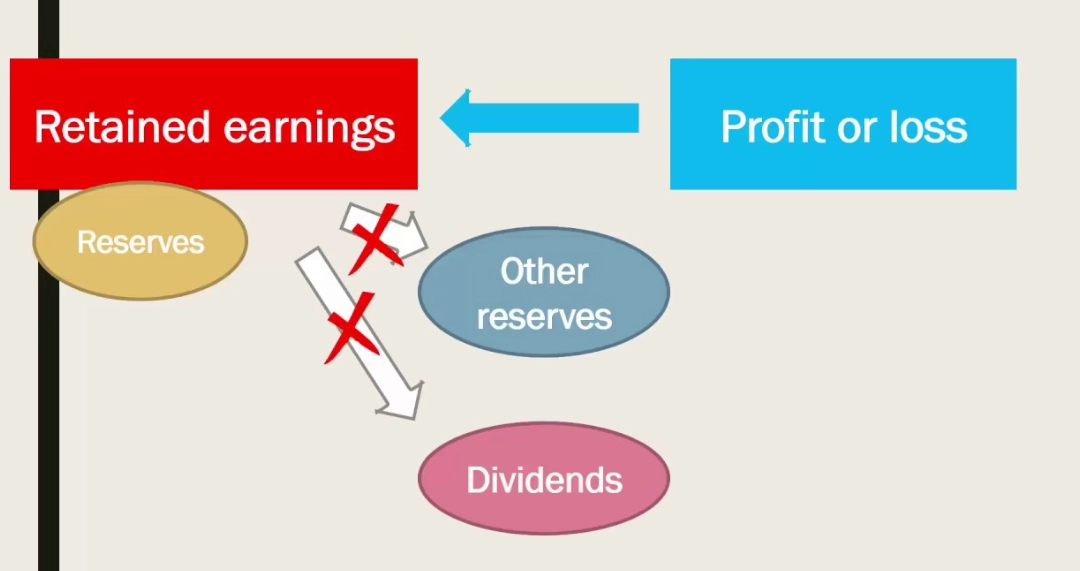 Retained earnings

Profit or loss

Reserves

Other reserves

Dividends